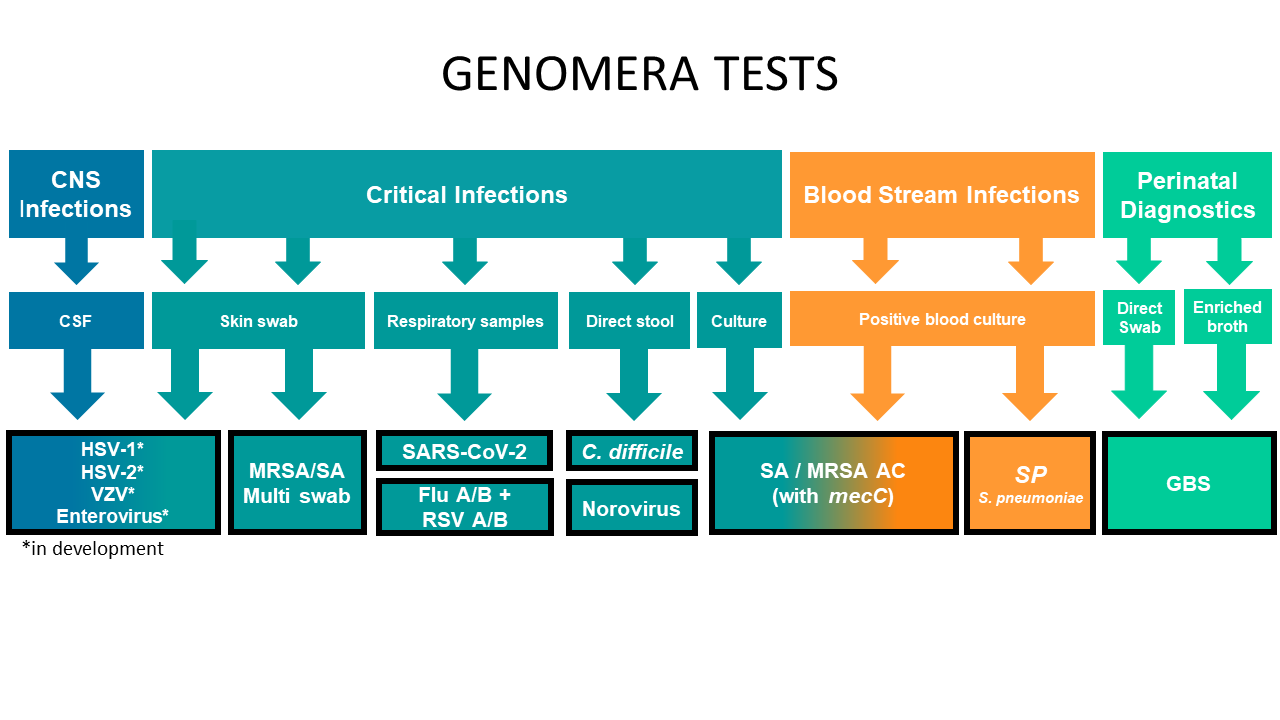 GENOMERA TESTS

CNS Infections

Critical Infections

Blood Stream Infections

Perinatal Diagnostics

CSF

Skin swab

Respiratory samples

Direct stool

Culture

Positive blood culture

Direct Swab

Enriched broth

HSV-1*
HSV-2*
VZV*
Enterovirus*

MRSA/SA
Multi swab

SARS-CoV-2

Flu A/B + RSV A/B

C. difficile

Norovirus

SA / MRSA AC (with mecC)

SP
S. pneumoniae

GBS

*in development